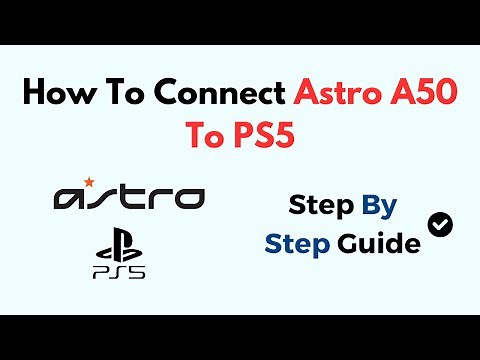 How To Connect Astro A50 To PS5

astro

PS5

Step By Step Guide